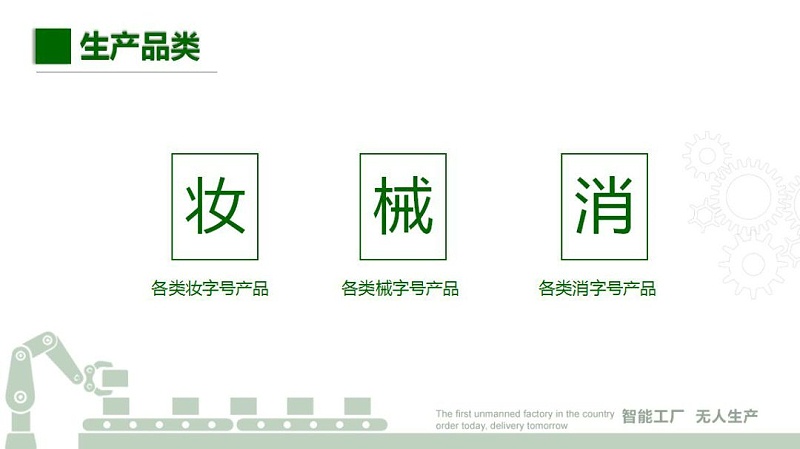 生产品类

妆

各类妆字号产品

械

各类械字号产品

消

各类消字号产品

The first unmanned factory in the country
order today, delivery tomorrow

智能工厂 无人生产